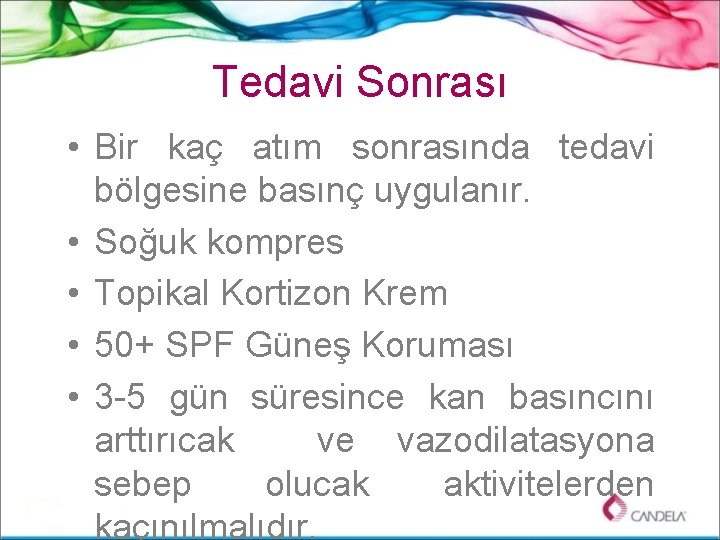 Tedavi Sonrası

• Bir kaç atım sonrasında tedavi bölgesine basınç uygulanır.
• Soğuk kompres
• Topikal Kortizon Krem
• 50+ SPF Güneş Koruması
• 3-5 gün süresince kan basıncını arttırıcak ve vazodilatasyona sebep olucak aktivitelerden kaçınılmalıdır.

CANDELA